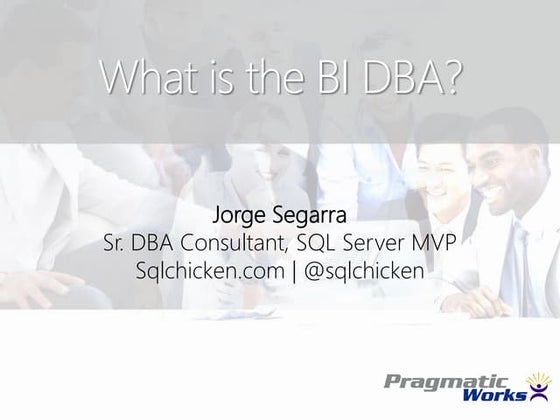 What is the BI DBA?

Jorge Segarra
Sr. DBA Consultant, SQL Server MVP
Sqlchicken.com | @sqlchicken

Pragmatic Works